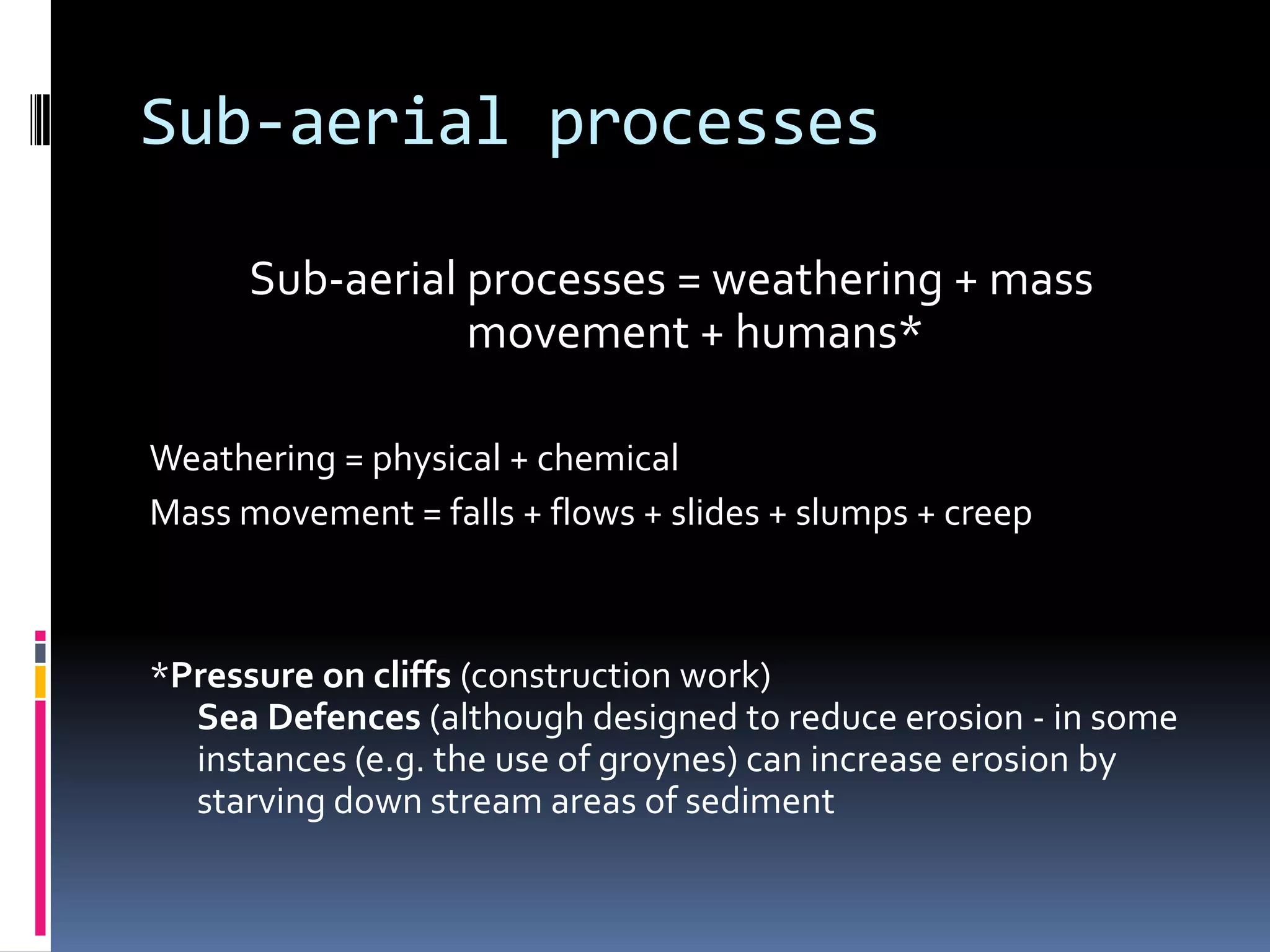 Sub-aerial processes

Sub-aerial processes = weathering + mass movement + humans*

Weathering = physical + chemical

Mass movement = falls + flows + slides + slumps + creep

*Pressure on cliffs (construction work)

Sea Defences (although designed to reduce erosion - in some instances (e.g. the use of groynes) can increase erosion by starving down stream areas of sediment